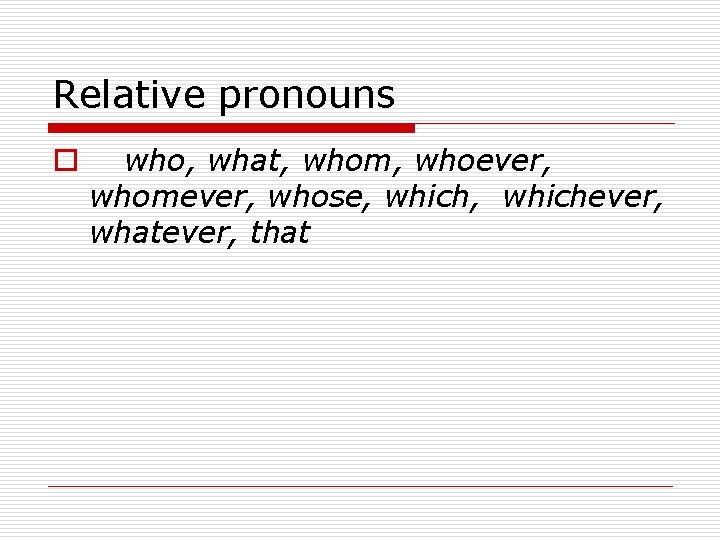 Relative pronouns

who, what, whom, whoever, whomever, whose, which, whichever, whatever, that